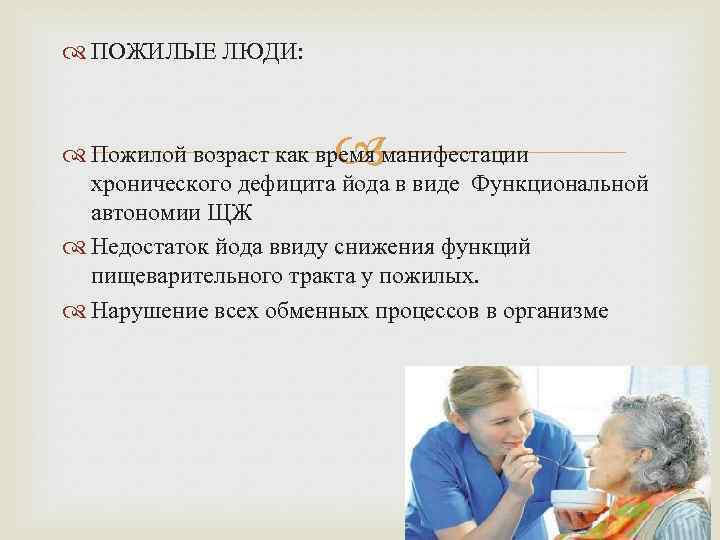 ПОЖИЛЫЕ ЛЮДИ:

Пожилой возраст как время манифестации хронического дефицита йода в виде Функциональной автономии ЩЖ

Недостаток йода ввиду снижения функций пищеварительного тракта у пожилых.

Нарушение всех обменных процессов в организме